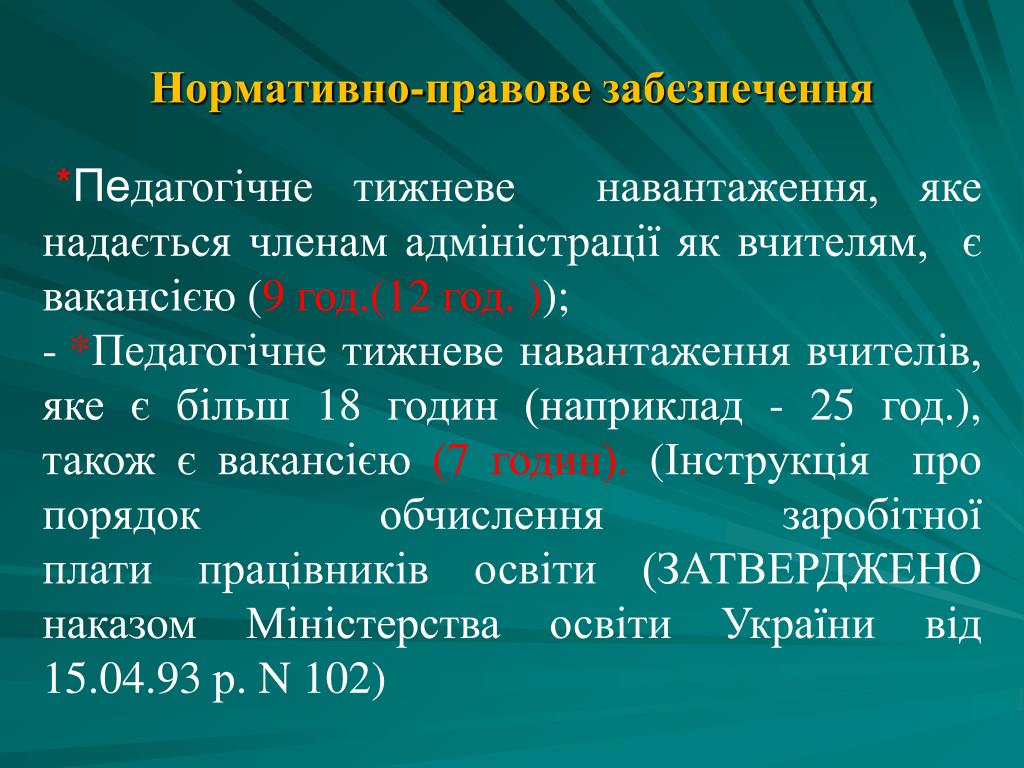 Нормативно-правове забезпечення

*Педагогічне тижневе навантаження, яке надається членам адміністрації як вчителям, є вакансією (9 год.(12 год. ));
- *Педагогічне тижневе навантаження вчителів, яке є більш 18 годин (наприклад - 25 год.), також є вакансією (7 годин). (Інструкція про порядок обчислення заробітної плати працівників освіти (ЗАТВЕРДЖЕНО наказом Міністерства освіти України від 15.04.93 р. N 102)